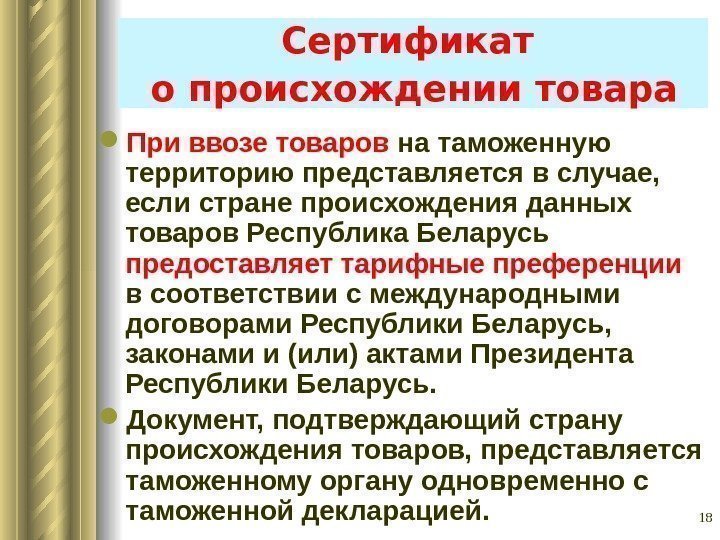 Сертификат
о происхождении товара

При ввозе товаров на таможенную территорию представляется в случае, если стране происхождения данных товаров Республика Беларусь предоставляет тарифные преференции в соответствии с международными договорами Республики Беларусь, законами и (или) актами Президента Республики Беларусь.

Документ, подтверждающий страну происхождения товаров, представляется таможенному органу одновременно с таможенной декларацией.

18